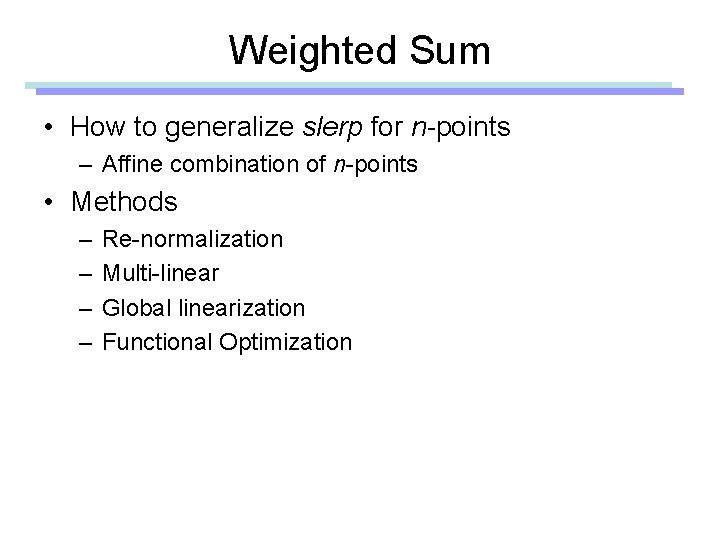 Weighted Sum

• How to generalize slerp for n-points
– Affine combination of n-points

• Methods
– Re-normalization
– Multi-linear
– Global linearization
– Functional Optimization